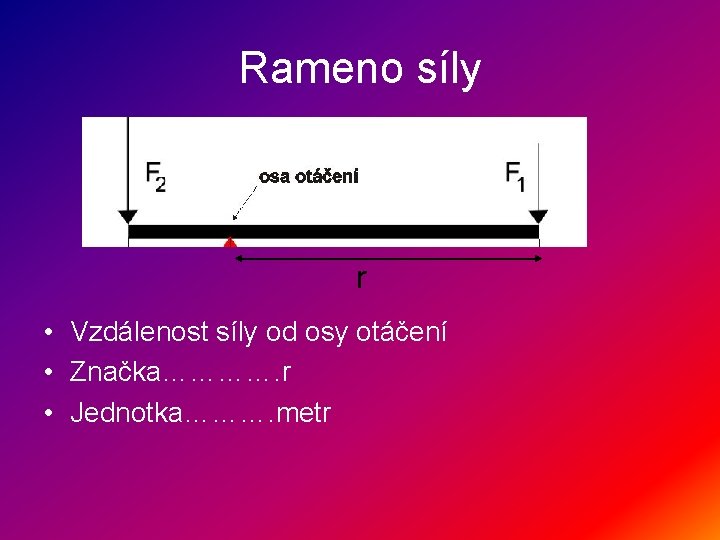 Rameno síly

$F_2$

osa otáčení

$F_1$

r

• Vzdálenost síly od osy otáčení
• Značka………….r
• Jednotka……….metr